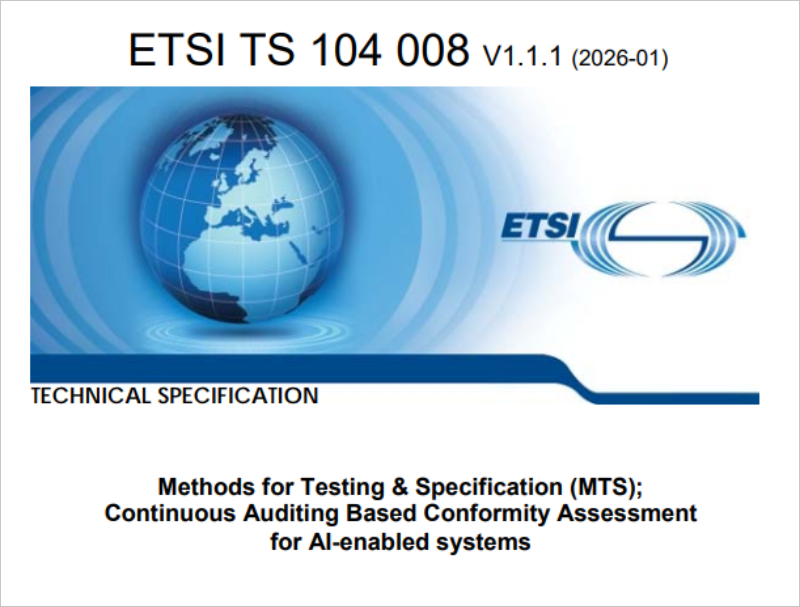 ETSI TS 104 008 V1.1.1 (2026-01)

ETSI

TECHNICAL SPECIFICATION

Methods for Testing & Specification (MTS); Continuous Auditing Based Conformity Assessment for AI-enabled systems